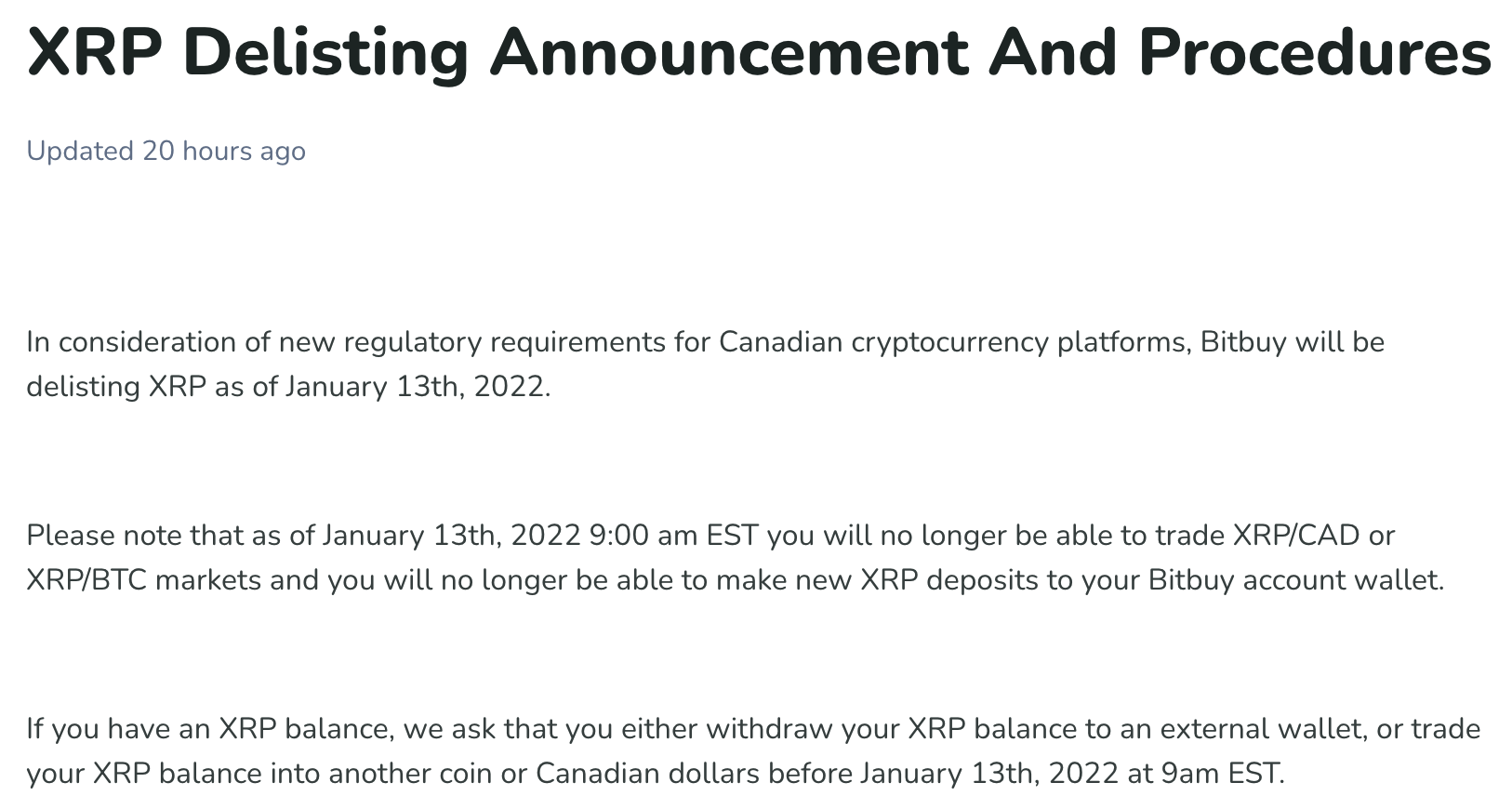 XRP Delisting Announcement And Procedures

Updated 20 hours ago

In consideration of new regulatory requirements for Canadian cryptocurrency platforms, Bitbuy will be delisting XRP as of January 13th, 2022.

Please note that as of January 13th, 2022 9:00 am EST you will no longer be able to trade XRP/CAD or XRP/BTC markets and you will no longer be able to make new XRP deposits to your Bitbuy account wallet.

If you have an XRP balance, we ask that you either withdraw your XRP balance to an external wallet, or trade your XRP balance into another coin or Canadian dollars before January 13th, 2022 at 9am EST.